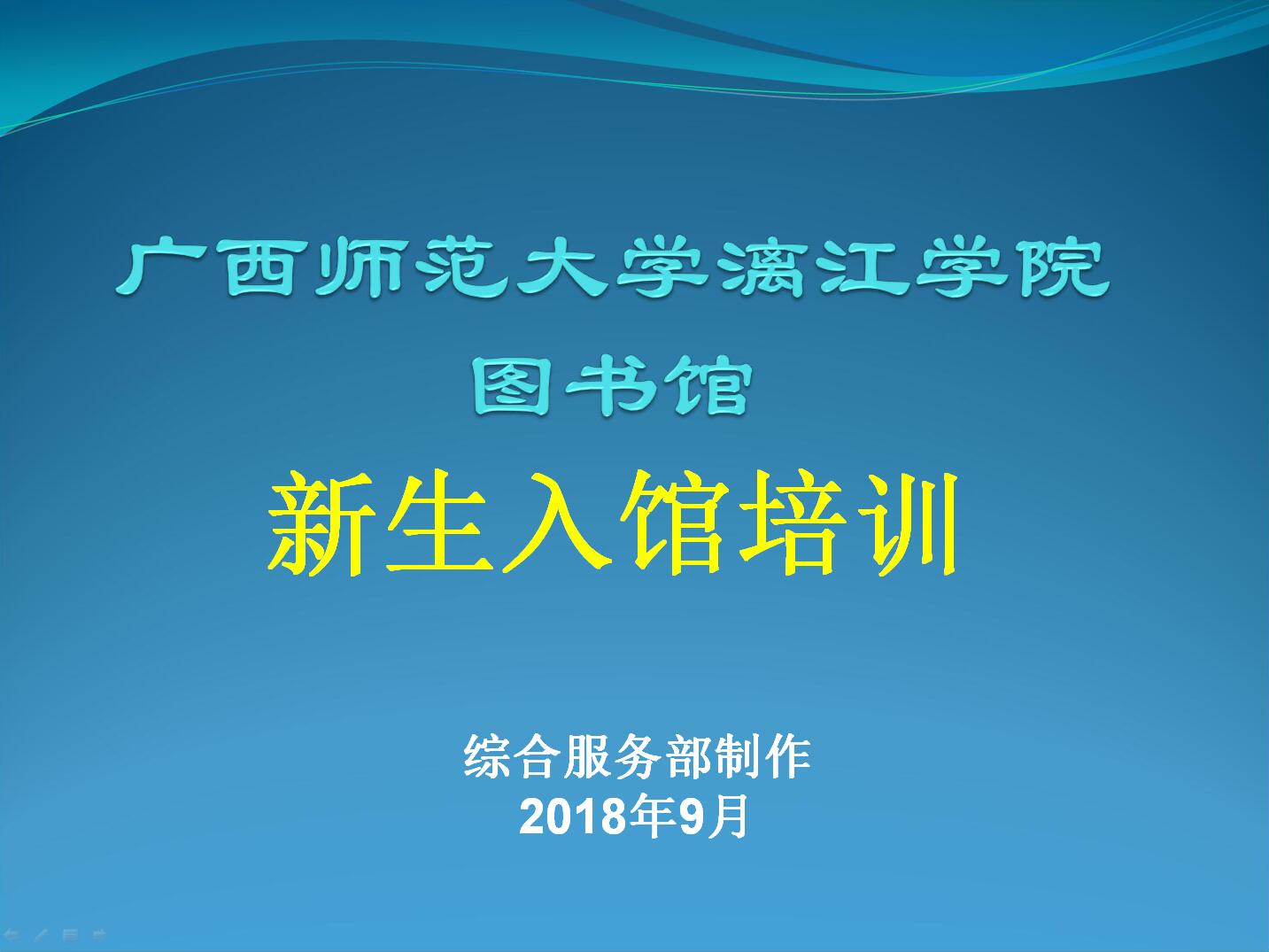 广西师范大学漓江学院
图书馆

新生入馆培训

综合服务部制作
2018年9月